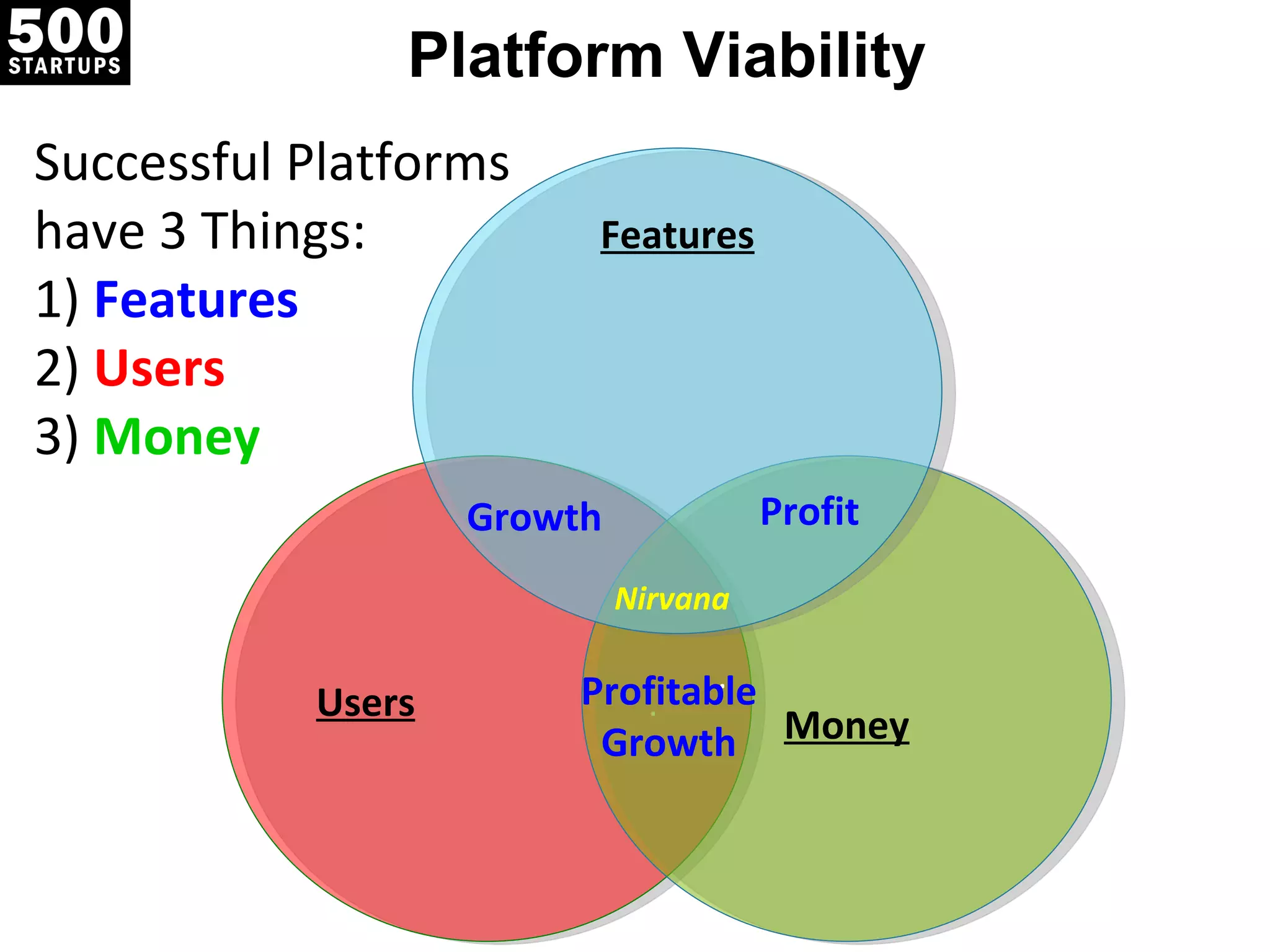 500 STARTUPS

Platform Viability

Successful Platforms have 3 Things:
1) Features
2) Users
3) Money

Features

Growth

Profit

Nirvana

Users

Profitable Growth

Money